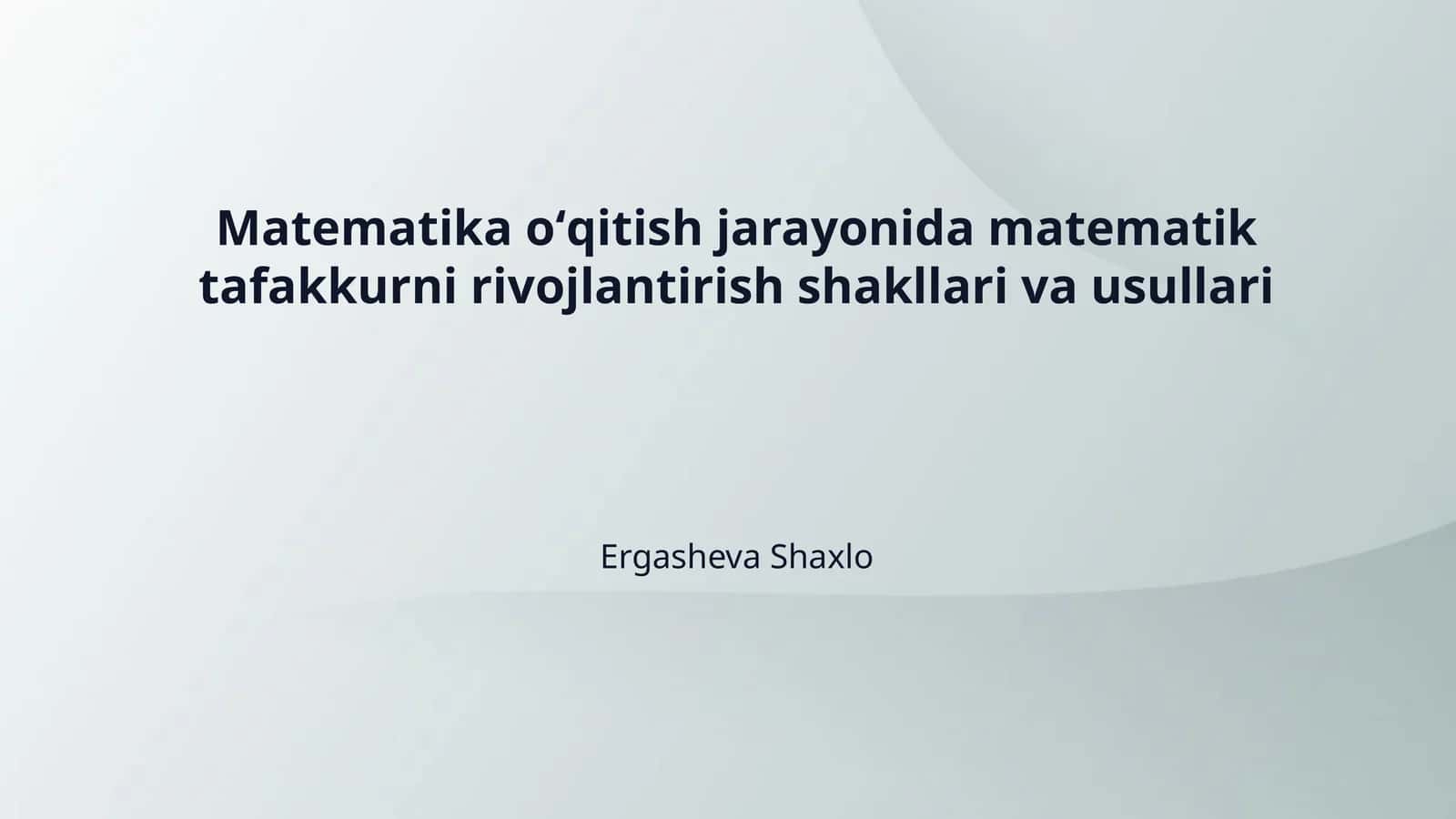 Matematika o‘qitish jarayonida matematik tafakkurni rivojlantirish shakllari va usullari

Ergasheva Shaxlo